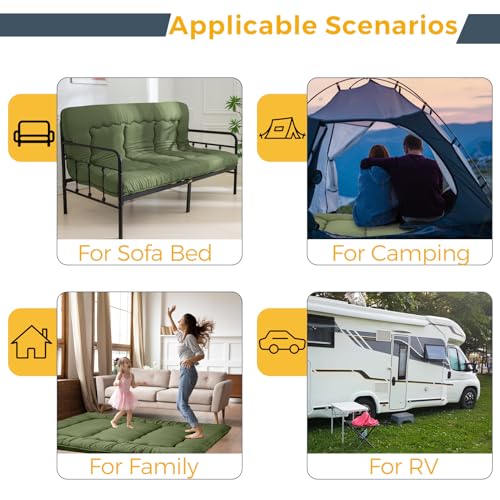 Applicable Scenarios

For Sofa Bed

For Camping

For Family

For RV